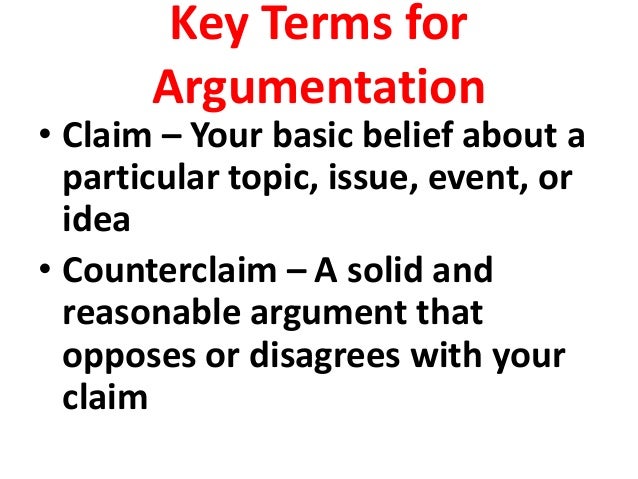 Key Terms for Argumentation

• Claim – Your basic belief about a particular topic, issue, event, or idea

• Counterclaim – A solid and reasonable argument that opposes or disagrees with your claim